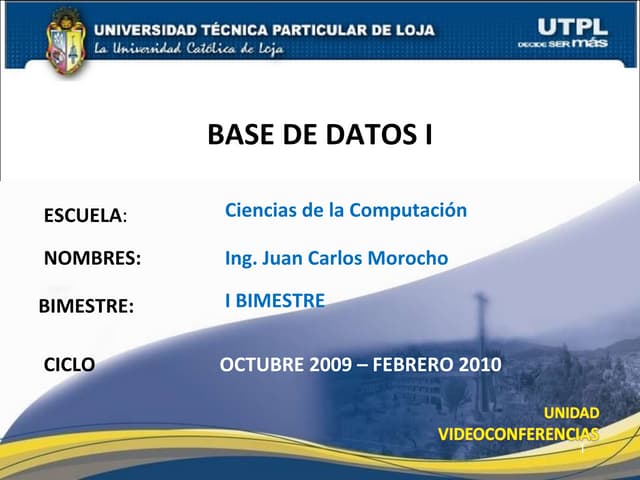 UNIVERSIDAD TÉCNICA PARTICULAR DE LOJA
La Universidad Católica de Loja

UTPL
DECIDE SER más

BASE DE DATOS I

ESCUELA: Ciencias de la Computación

NOMBRES: Ing. Juan Carlos Morocho

BIMESTRE: I BIMESTRE

CICLO OCTUBRE 2009 – FEBRERO 2010

UNIDAD
VIDEOCONFERENCIAS

1